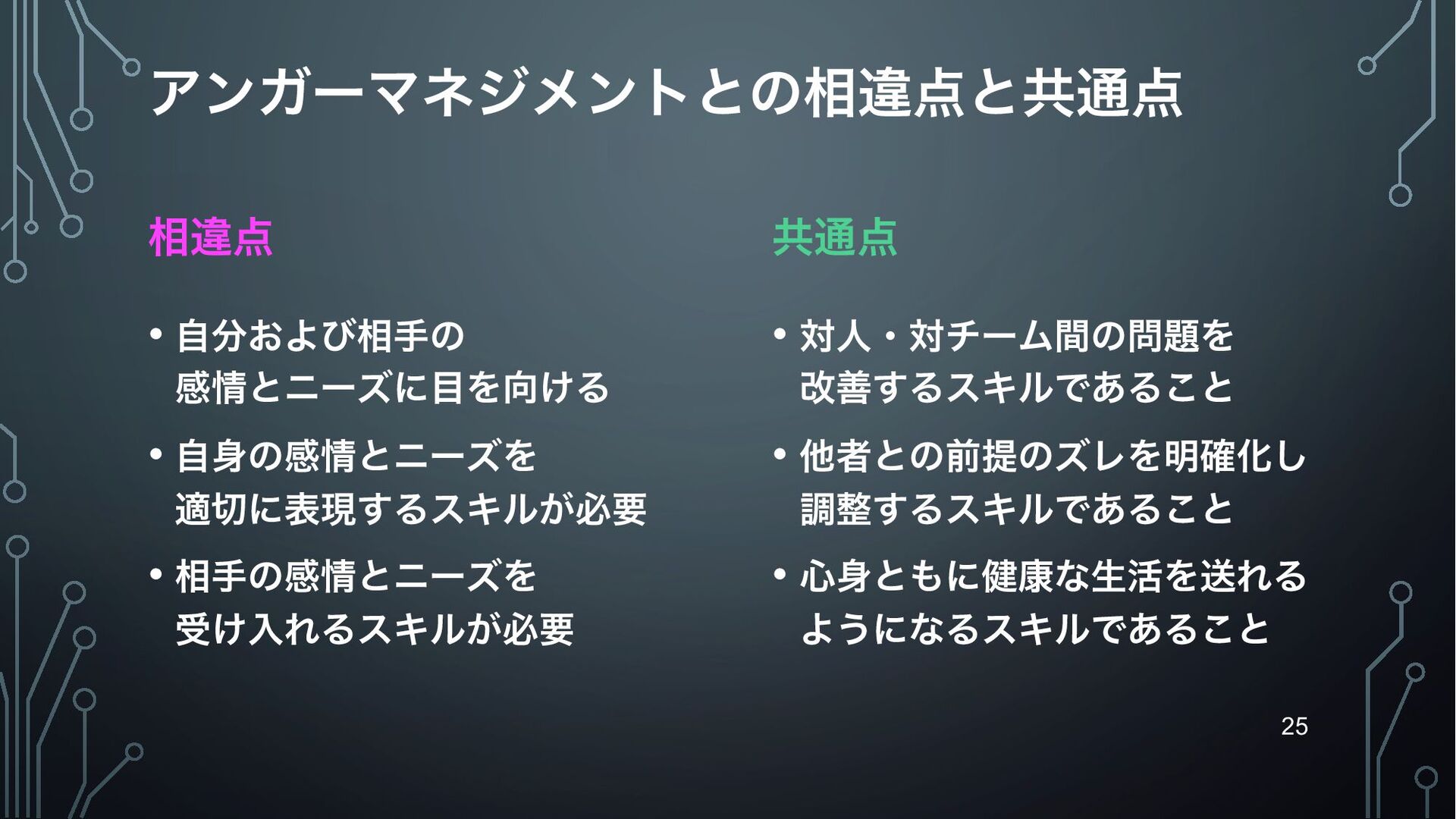 アンガーマネジメントとの相違点と共通点

相違点

• 自分および相手の感情とニーズに目を向ける
• 自身の感情とニーズを適切に表現するスキルが必要
• 相手の感情とニーズを受け入れるスキルが必要

共通点

• 対人・対チーム間の問題を改善するスキルであること
• 他者との前提のズレを明確化し調整するスキルであること
• 心身ともに健康な生活を送れるようになるスキルであること

25